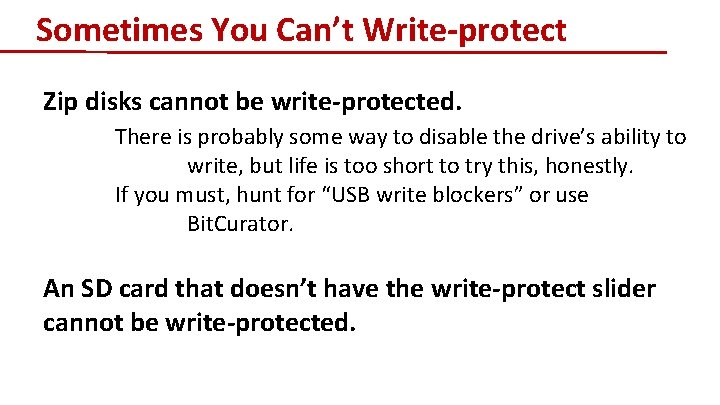 Sometimes You Can’t Write-protect

Zip disks cannot be write-protected.

There is probably some way to disable the drive’s ability to write, but life is too short to try this, honestly.

If you must, hunt for “USB write blockers” or use BitCurator.

An SD card that doesn’t have the write-protect slider cannot be write-protected.